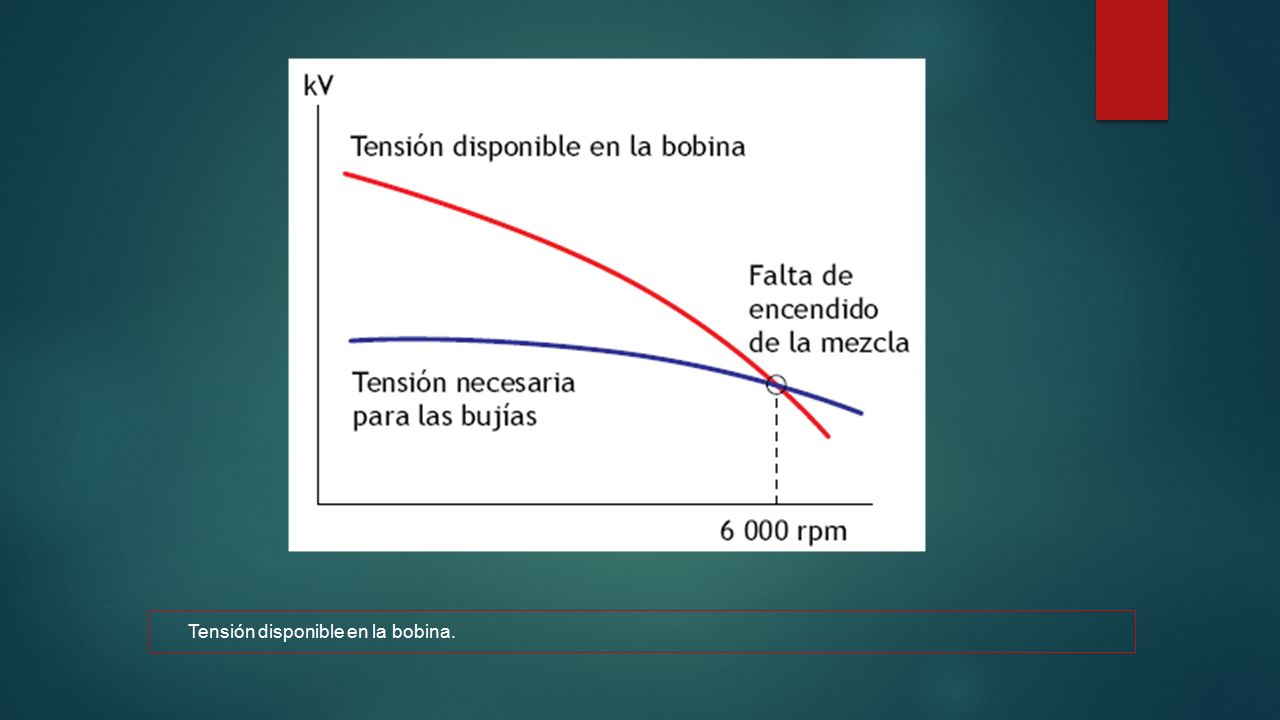 kV

Tensión disponible en la bobina

Falta de encendido de la mezcla

Tensión necesaria para las bujías

6 000 rpm

Tensión disponible en la bobina.